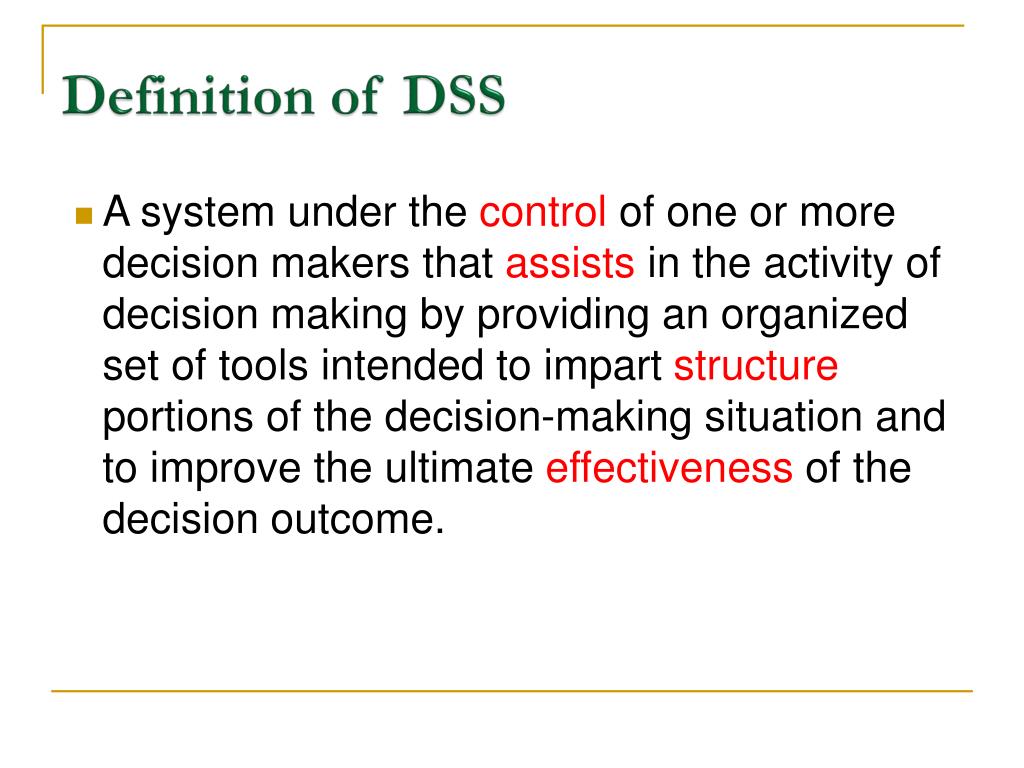 Definition of DSS

A system under the control of one or more decision makers that assists in the activity of decision making by providing an organized set of tools intended to impart structure portions of the decision-making situation and to improve the ultimate effectiveness of the decision outcome.